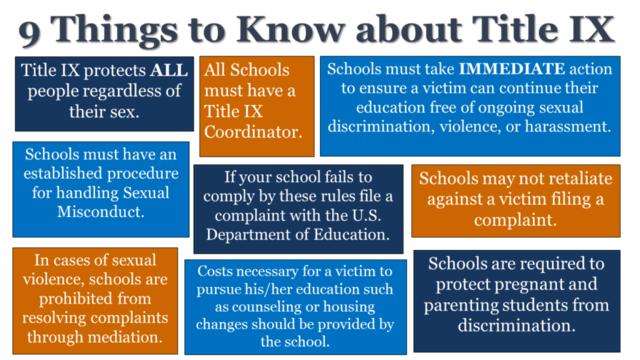 9 Things to Know about Title IX

Title IX protects ALL people regardless of their sex.

All Schools must have a Title IX Coordinator.

Schools must take IMMEDIATE action to ensure a victim can continue their education free of ongoing sexual discrimination, violence, or harassment.

Schools must have an established procedure for handling Sexual Misconduct.

If your school fails to comply by these rules file a complaint with the U.S. Department of Education.

Schools may not retaliate against a victim filing a complaint.

In cases of sexual violence, schools are prohibited from resolving complaints through mediation.

Costs necessary for a victim to pursue his/her education such as counseling or housing changes should be provided by the school.

Schools are required to protect pregnant and parenting students from discrimination.